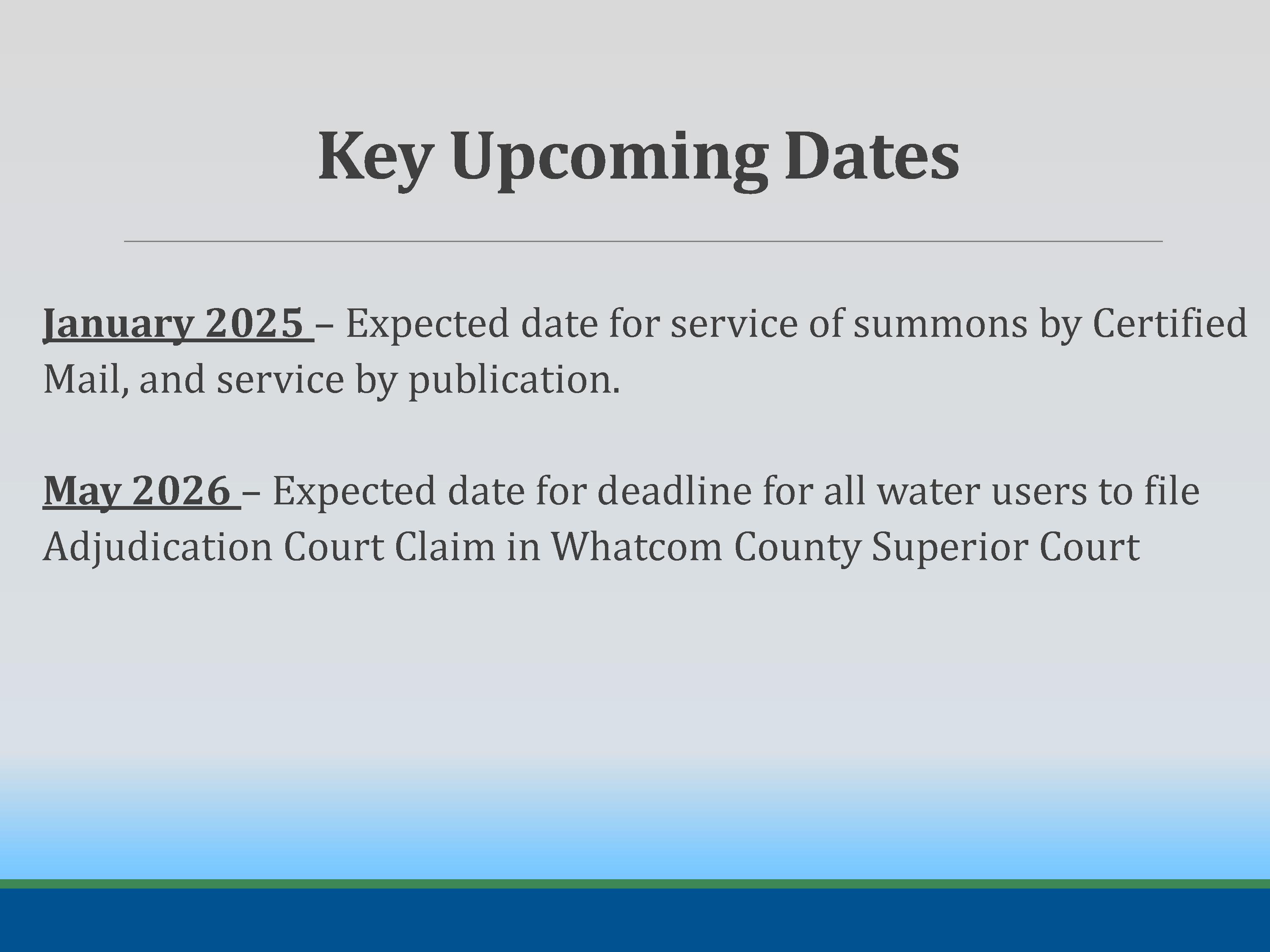 Key Upcoming Dates

January 2025 – Expected date for service of summons by Certified Mail, and service by publication.

May 2026 – Expected date for deadline for all water users to file Adjudication Court Claim in Whatcom County Superior Court